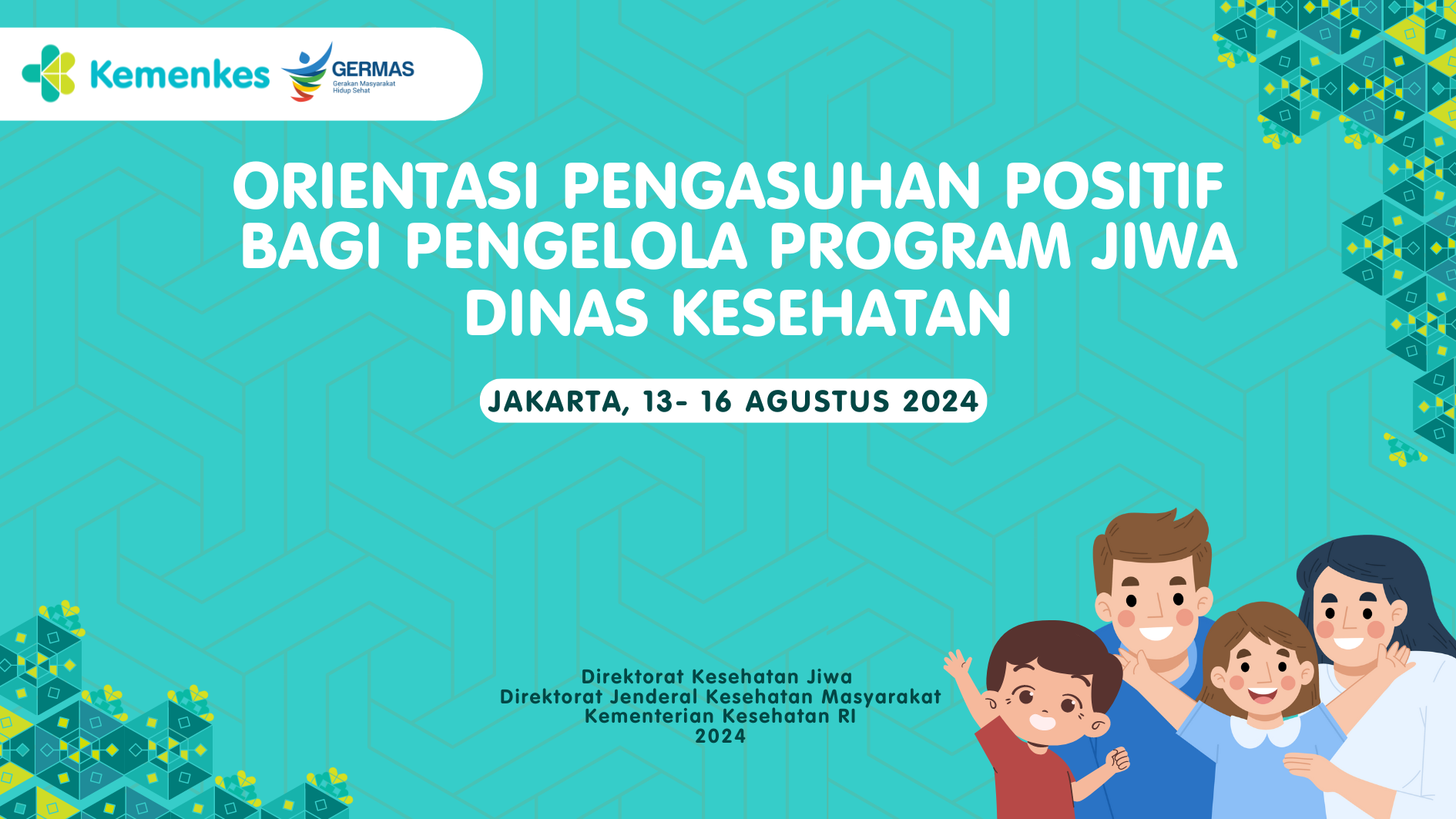 Kemenkes

GERMAS
Gerakan Masyarakat Hidup Sehat

ORIENTASI PENGASUHAN POSITIF BAGI PENGELOLA PROGRAM JIWA DINAS KESEHATAN

JAKARTA, 13- 16 AGUSTUS 2024

Direktorat Kesehatan Jiwa
Direktorat Jenderal Kesehatan Masyarakat
Kementerian Kesehatan RI
2024